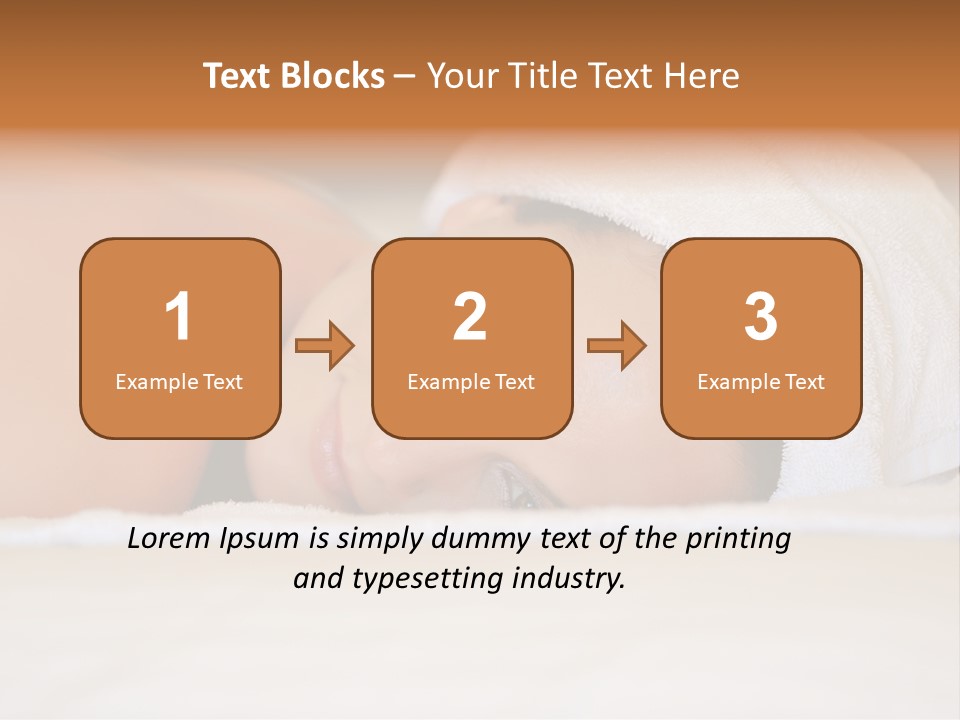 Text Blocks – Your Title Text Here

1
Example Text

2
Example Text

3
Example Text

Lorem Ipsum is simply dummy text of the printing and typesetting industry.